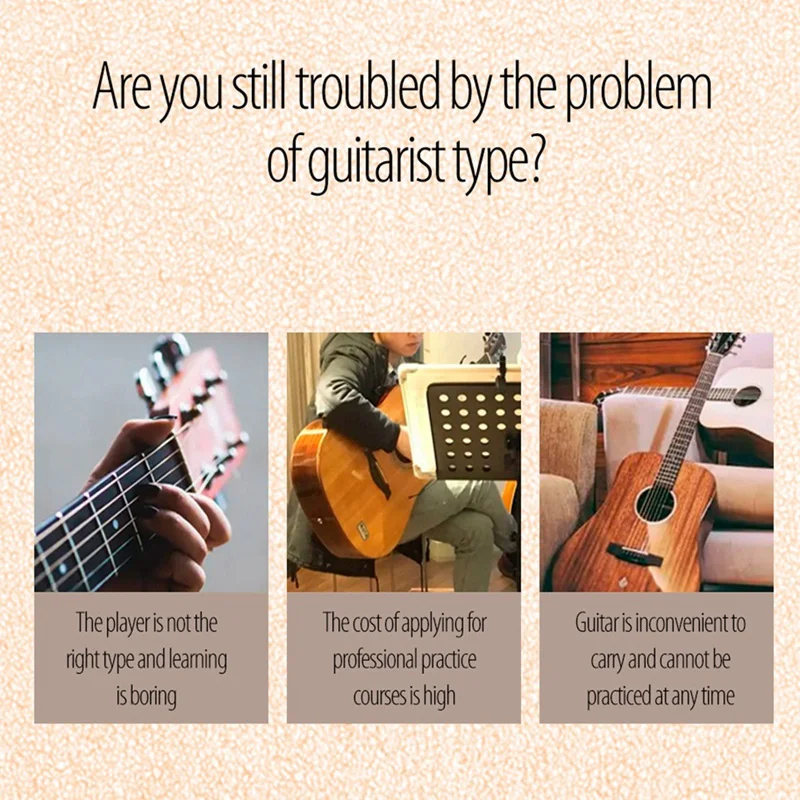 Are you still troubled by the problem of guitarist type?

The player is not the right type and learning is boring

The cost of applying for professional practice courses is high

Guitar is inconvenient to carry and cannot be practiced at any time